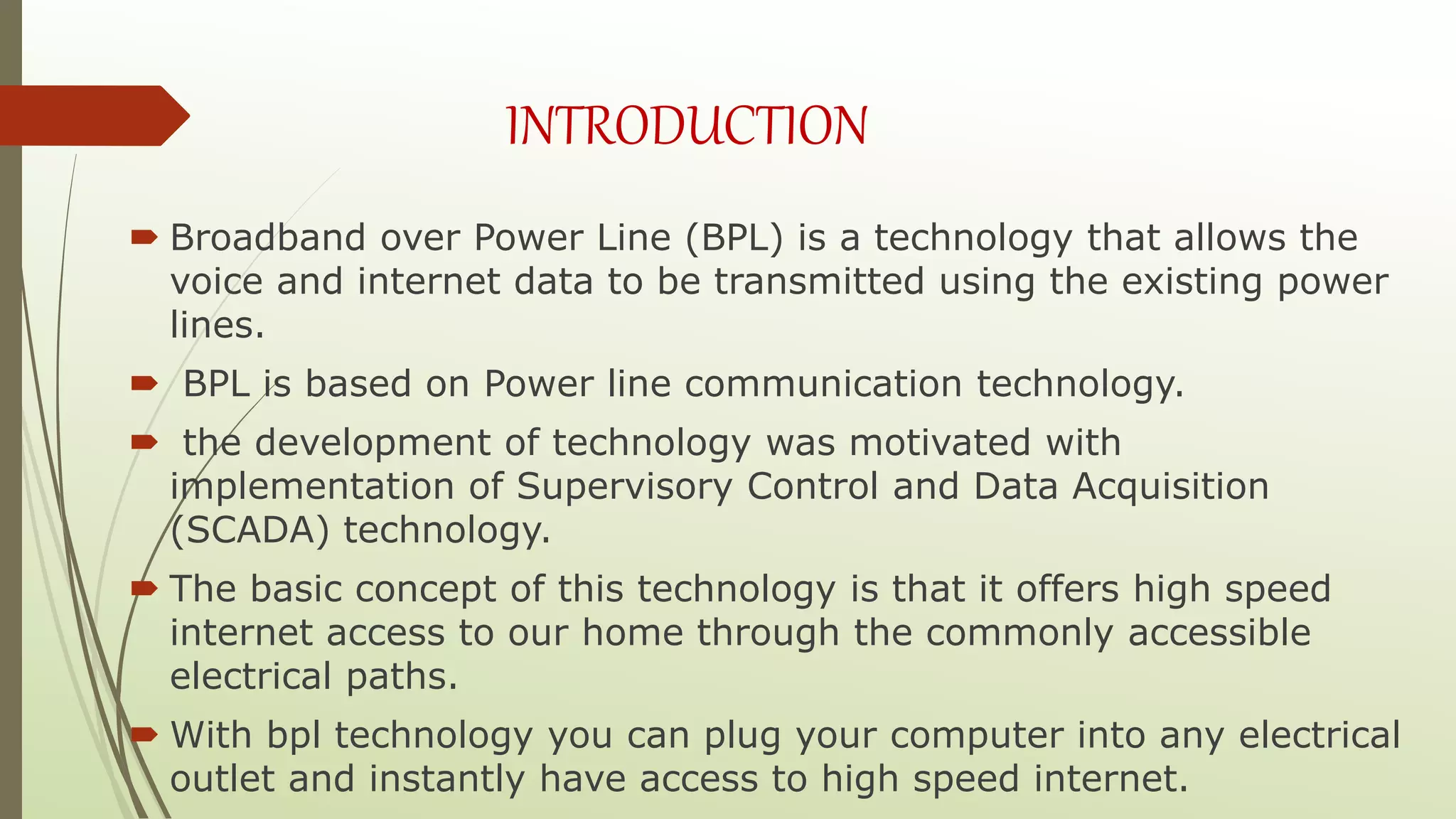 INTRODUCTION

Broadband over Power Line (BPL) is a technology that allows the voice and internet data to be transmitted using the existing power lines.

BPL is based on Power line communication technology.

the development of technology was motivated with implementation of Supervisory Control and Data Acquisition (SCADA) technology.

The basic concept of this technology is that it offers high speed internet access to our home through the commonly accessible electrical paths.

With bpl technology you can plug your computer into any electrical outlet and instantly have access to high speed internet.